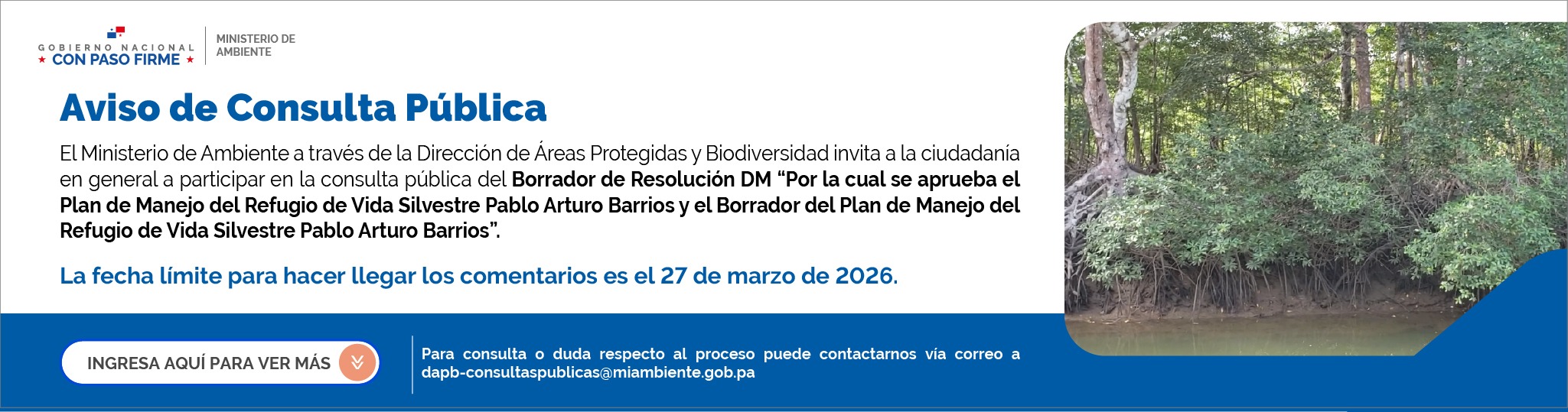 GOBIERNO NACIONAL
★ CON PASO FIRME ★

MINISTERIO DE AMBIENTE

Aviso de Consulta Pública

El Ministerio de Ambiente a través de la Dirección de Áreas Protegidas y Biodiversidad invita a la ciudadanía en general a participar en la consulta pública del Borrador de Resolución DM “Por la cual se aprueba el Plan de Manejo del Refugio de Vida Silvestre Pablo Arturo Barrios y el Borrador del Plan de Manejo del Refugio de Vida Silvestre Pablo Arturo Barrios”.

La fecha límite para hacer llegar los comentarios es el 27 de marzo de 2026.

INGRESA AQUÍ PARA VER MÁS

Para consulta o duda respecto al proceso puede contactarnos vía correo a dapb-consultaspublicas@miambiente.gob.pa